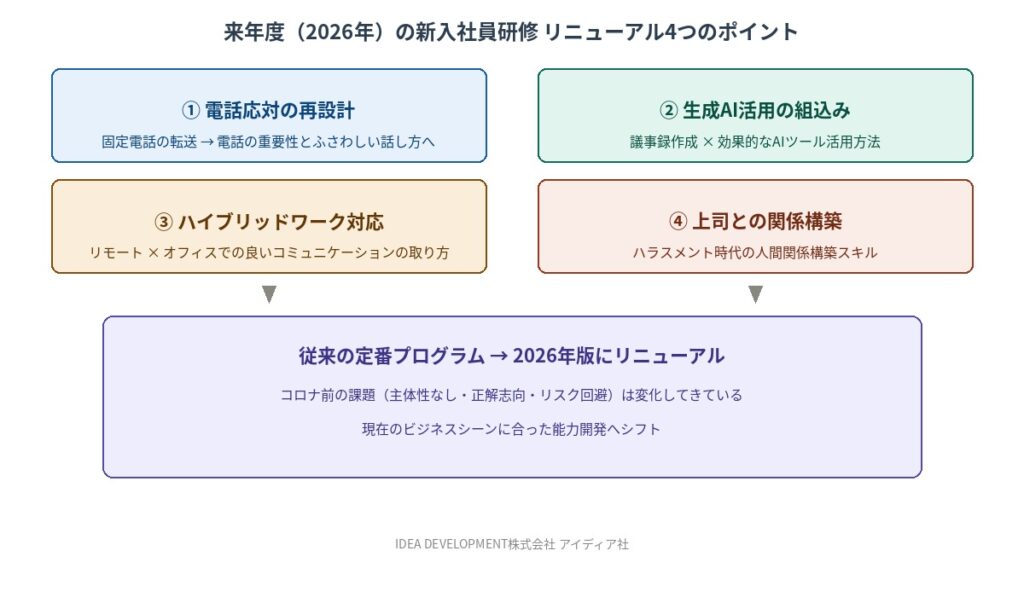 来年度（2026年）の新入社員研修 リニューアル4つのポイント

① 電話応対の再設計

固定電話の転送 → 電話の重要性とふさわしい話し方へ

② 生成AI活用の組込み

議事録作成 × 効果的なAIツール活用方法

③ ハイブリッドワーク対応

リモート × オフィスでの良いコミュニケーションの取り方

④ 上司との関係構築

ハラスメント時代の人間関係構築スキル

従来の定番プログラム → 2026年版にリニューアル

コロナ前の課題（主体性なし・正解志向・リスク回避）は変化してきている

現在のビジネスシーンに合った能力開発へシフト

IDEA DEVELOPMENT株式会社 アイディア社